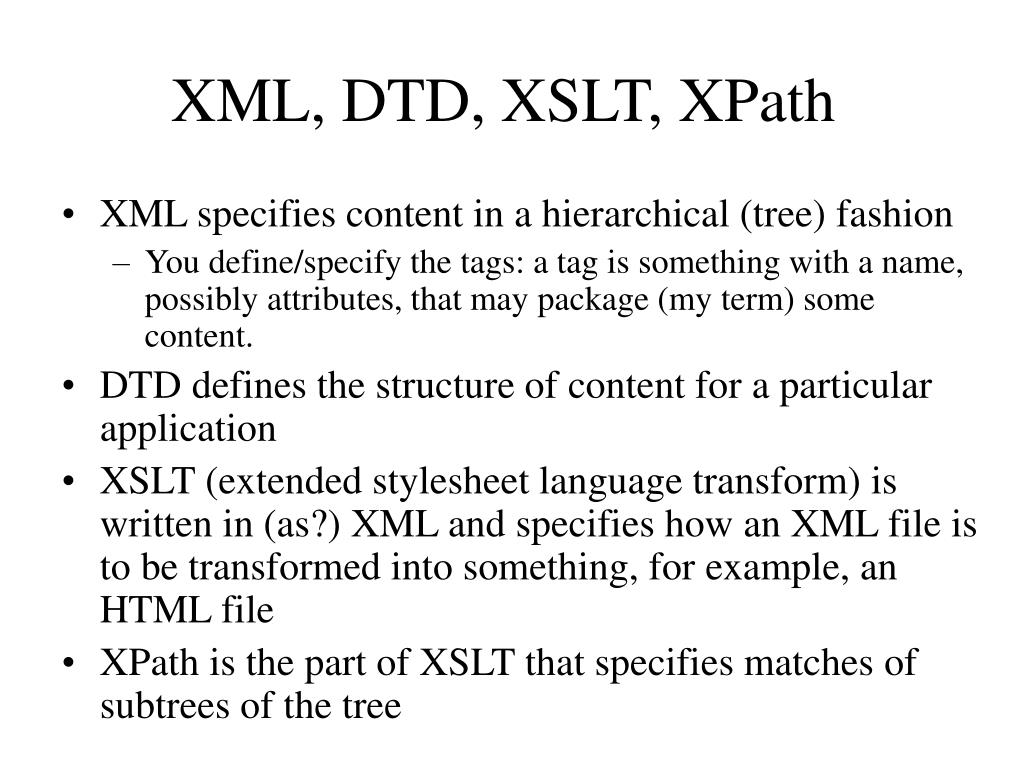 XML, DTD, XSLT, XPath

• XML specifies content in a hierarchical (tree) fashion
– You define/specify the tags: a tag is something with a name, possibly attributes, that may package (my term) some content.
• DTD defines the structure of content for a particular application
• XSLT (extended stylesheet language transform) is written in (as?) XML and specifies how an XML file is to be transformed into something, for example, an HTML file
• XPath is the part of XSLT that specifies matches of subtrees of the tree